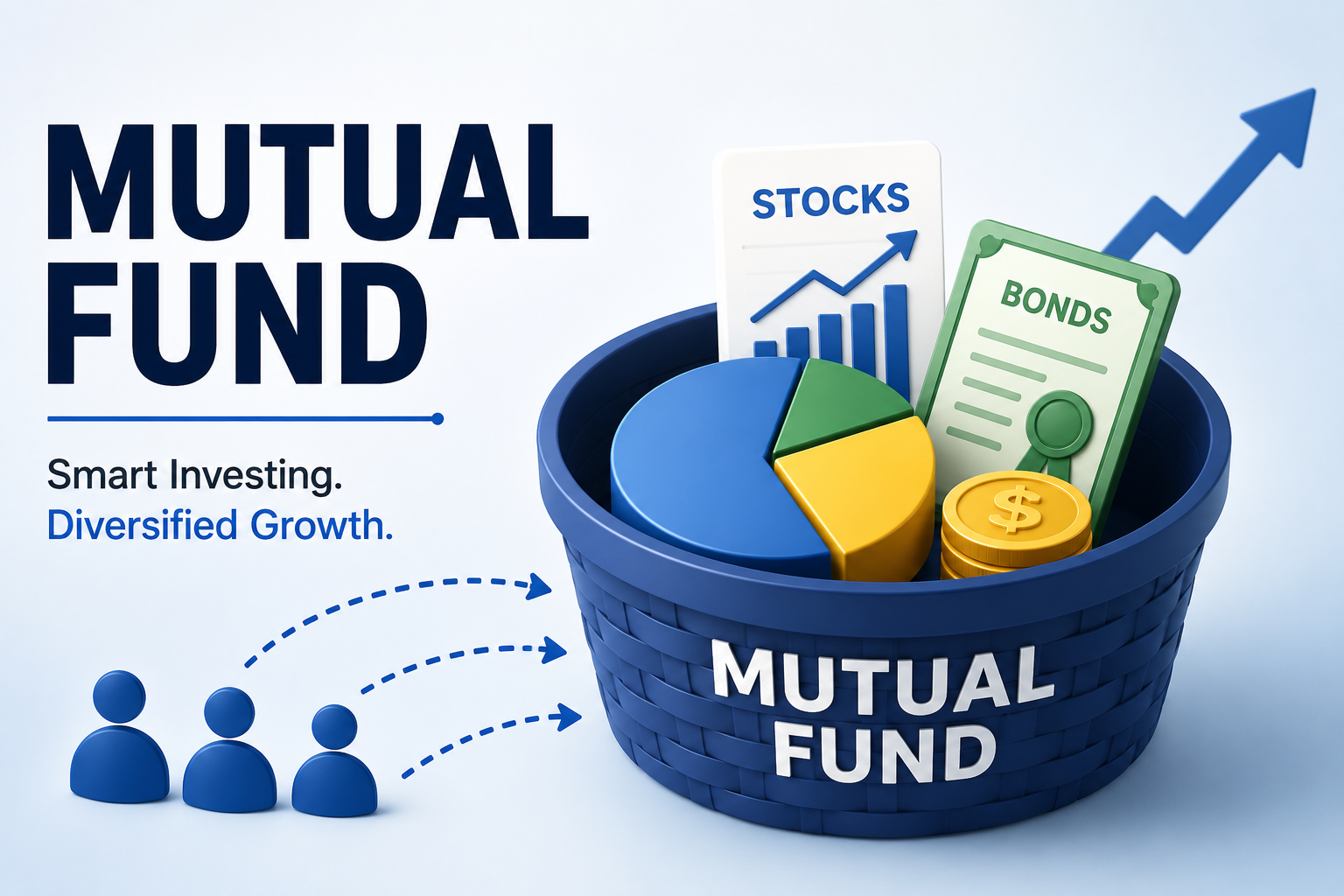 MUTUAL FUND

Smart Investing.
Diversified Growth.

STOCKS

BONDS

$

MUTUAL FUND